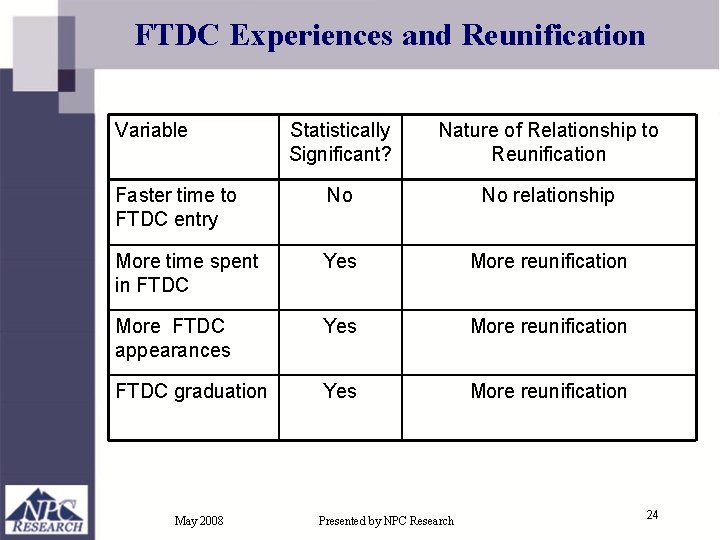 FTDC Experiences and Reunification

| Variable | Statistically Significant? | Nature of Relationship to Reunification |
|---|---|---|
| Faster time to FTDC entry | No | No relationship |
| More time spent in FTDC | Yes | More reunification |
| More FTDC appearances | Yes | More reunification |
| FTDC graduation | Yes | More reunification |

NPC RESEARCH

May 2008

Presented by NPC Research

24